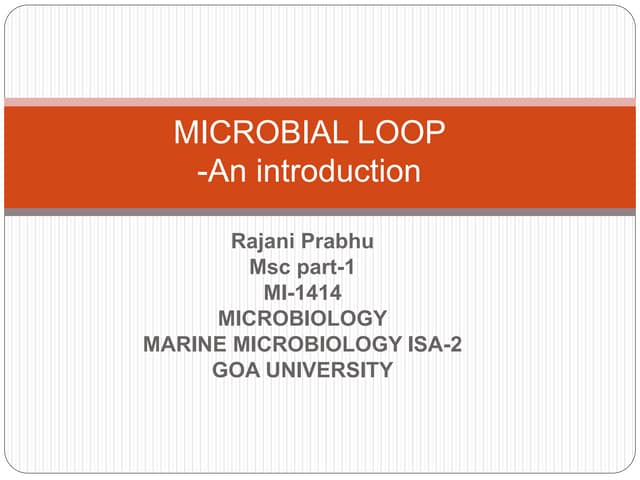 MICROBIAL LOOP
-An introduction

Rajani Prabhu
Msc part-1
MI-1414
MICROBIOLOGY
MARINE MICROBIOLOGY ISA-2
GOA UNIVERSITY